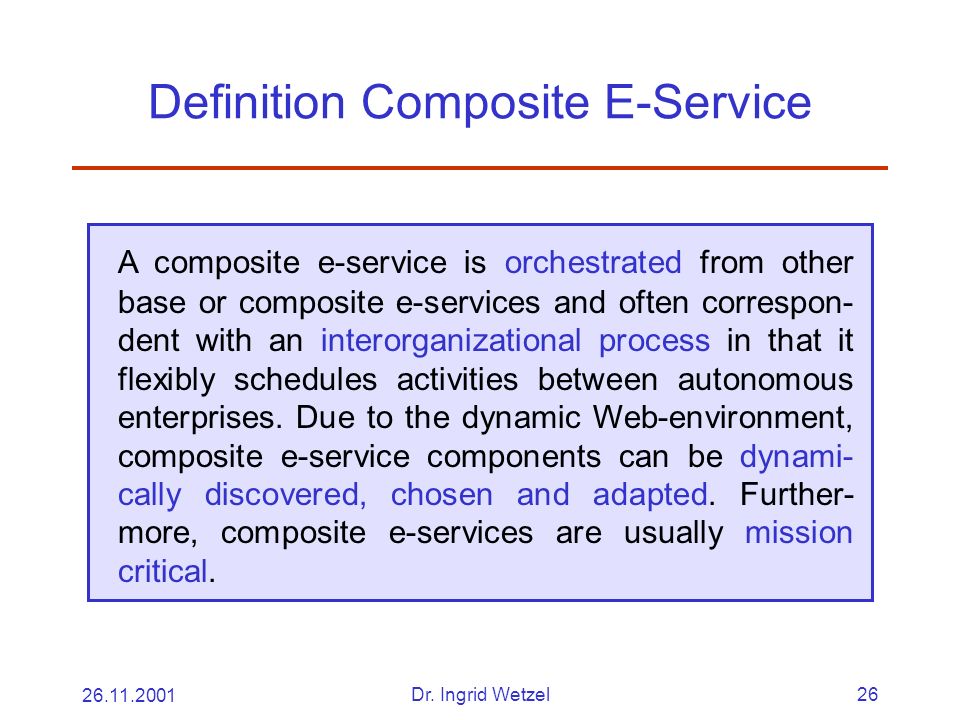 Definition Composite E-Service

A composite e-service is orchestrated from other base or composite e-services and often correspondent with an interorganizational process in that it flexibly schedules activities between autonomous enterprises. Due to the dynamic Web-environment, composite e-service components can be dynamically discovered, chosen and adapted. Furthermore, composite e-services are usually mission critical.

26.11.2001

Dr. Ingrid Wetzel

26